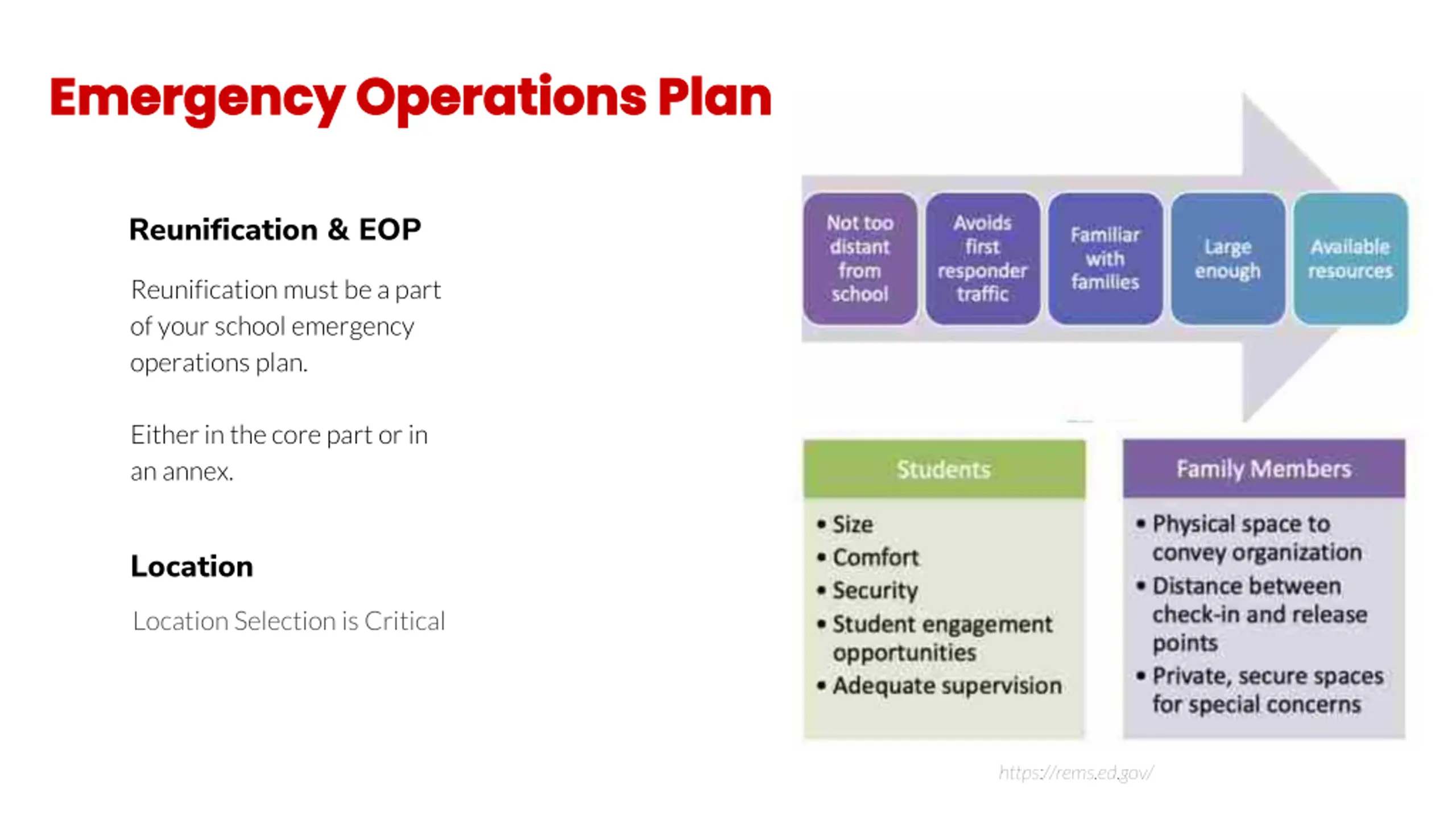 Emergency Operations Plan

Reunification & EOP

Reunification must be a part of your school emergency operations plan.

Either in the core part or in an annex.

Location

Location Selection is Critical

Not too distant from school

Avoids first responder traffic

Familiar with families

Large enough

Available resources

Students

• Size
• Comfort
• Security
• Student engagement opportunities
• Adequate supervision

Family Members

• Physical space to convey organization
• Distance between check-in and release points
• Private, secure spaces for special concerns

https://rems.ed.gov/